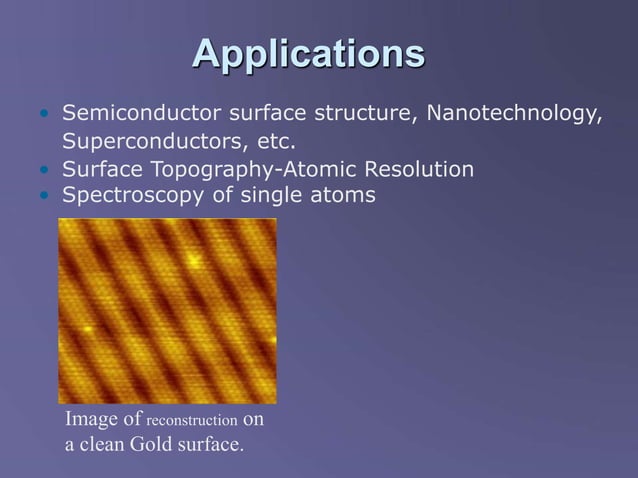 Applications

• Semiconductor surface structure, Nanotechnology, Superconductors, etc.
• Surface Topography-Atomic Resolution
• Spectroscopy of single atoms

Image of reconstruction on a clean Gold surface.